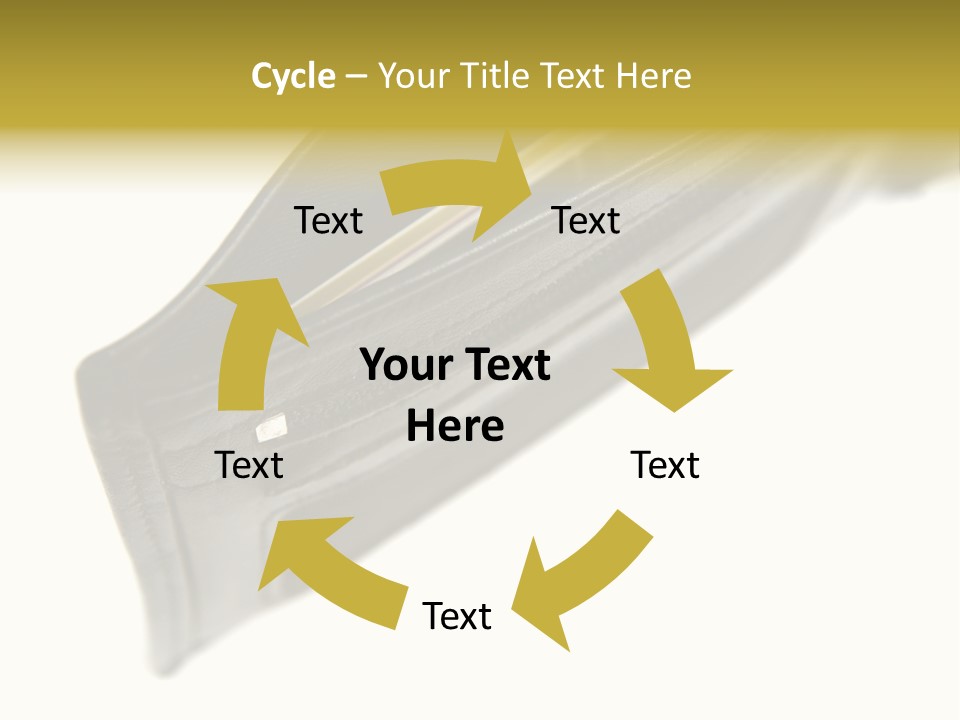 Cycle – Your Title Text Here

Text

Text

Your Text Here

Text

Text

Text